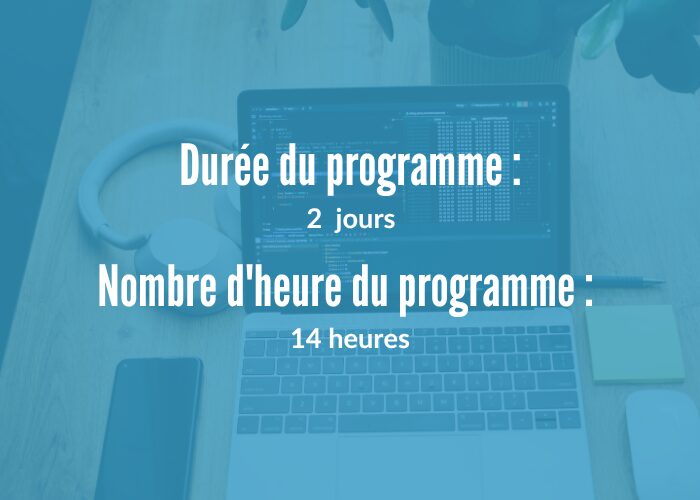 Durée du programme :

2 jours

Nombre d'heure du programme :

14 heures